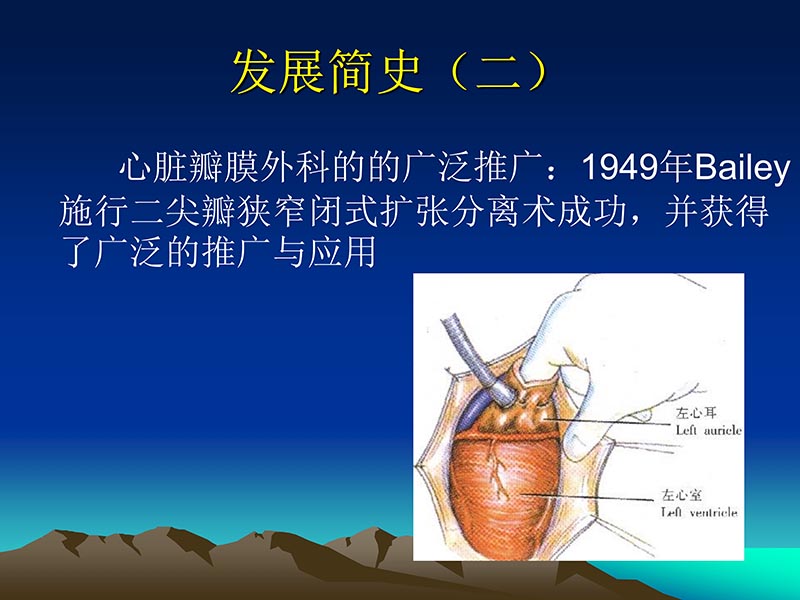 发展简史（二）

心脏瓣膜外科的的广泛推广：1949年Bailey施行二尖瓣狭窄闭式扩张分离术成功，并获得了广泛的推广与应用

左心耳
Left auricle

左心室
Left ventricle